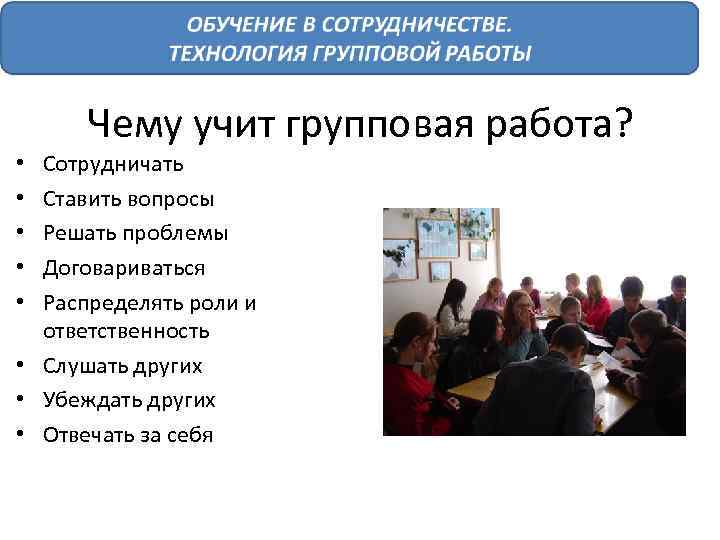 ОБУЧЕНИЕ В СОТРУДНИЧЕСТВЕ.
ТЕХНОЛОГИЯ ГРУППОВОЙ РАБОТЫ

Чему учит групповая работа?

• Сотрудничать
• Ставить вопросы
• Решать проблемы
• Договариваться
• Распределять роли и ответственность
• Слушать других
• Убеждать других
• Отвечать за себя